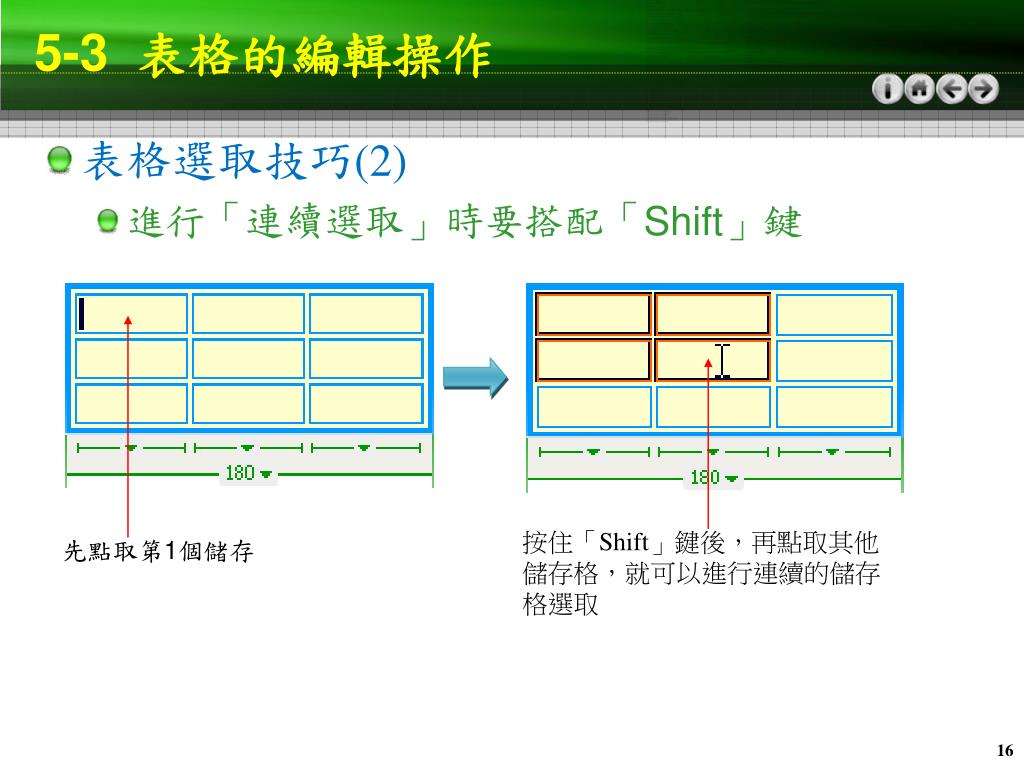 5-3 表格的編輯操作

表格選取技巧(2)

進行「連續選取」時要搭配「Shift」鍵

180

180

先點取第1個儲存

按住「Shift」鍵後，再點取其他儲存格，就可以進行連續的儲存格選取

16